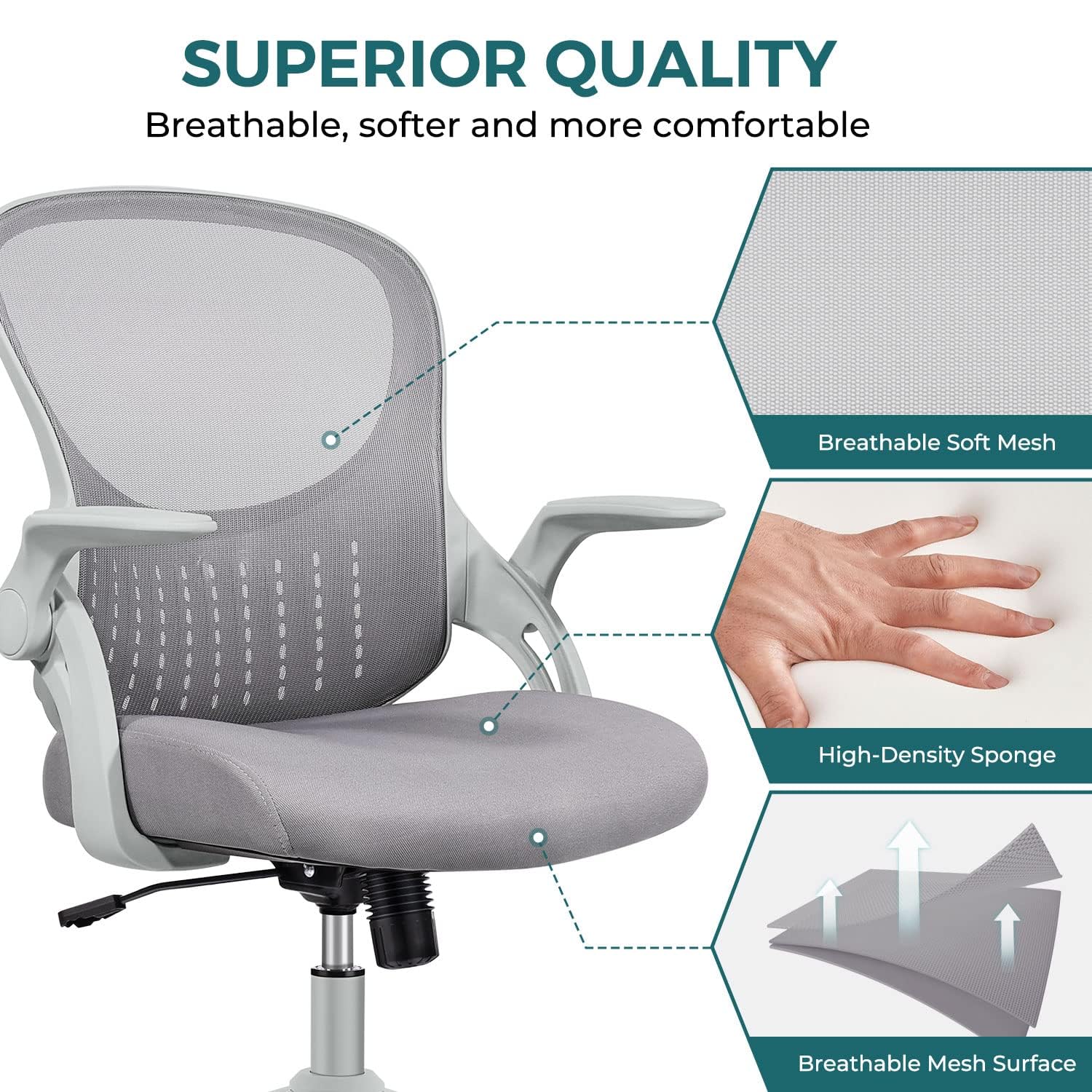 SUPERIOR QUALITY
Breathable, softer and more comfortable

Breathable Soft Mesh

High-Density Sponge

Breathable Mesh Surface